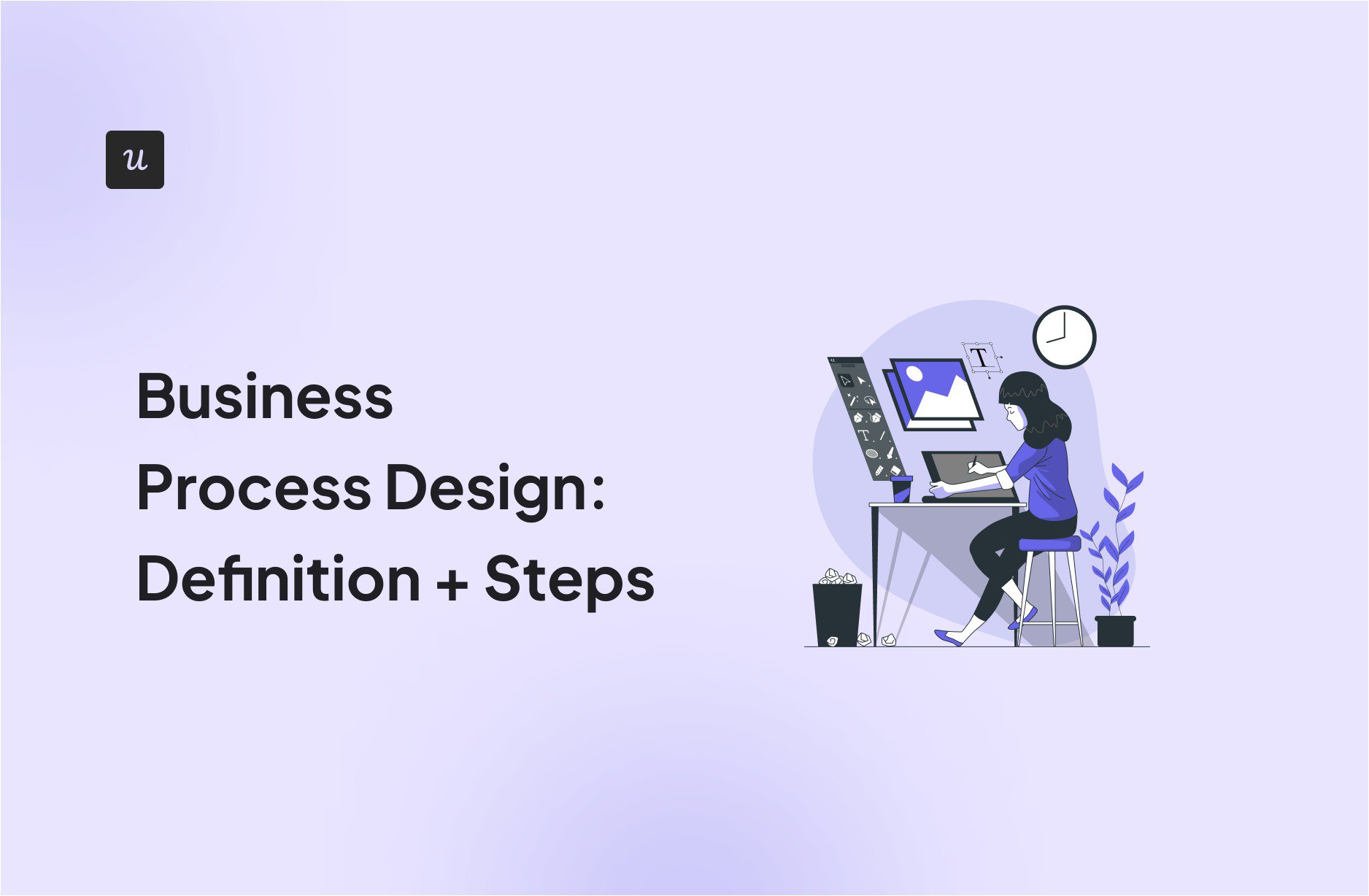 u

Business Process Design: Definition + Steps

T